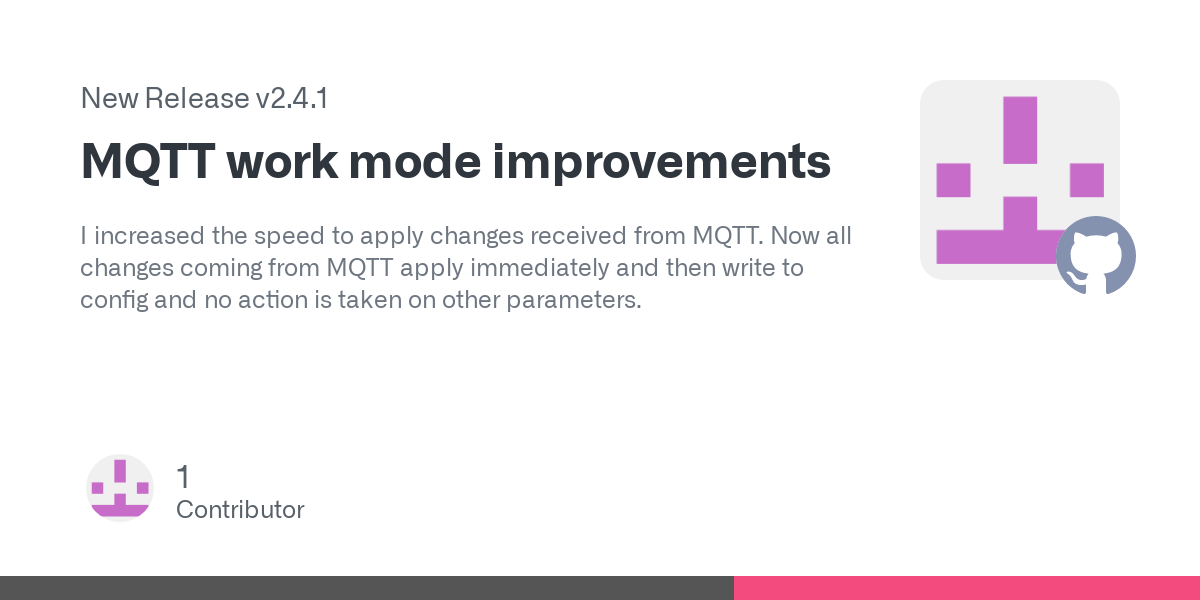 New Release v2.4.1

MQTT work mode improvements

I increased the speed to apply changes received from MQTT. Now all changes coming from MQTT apply immediately and then write to config and no action is taken on other parameters.

1
Contributor